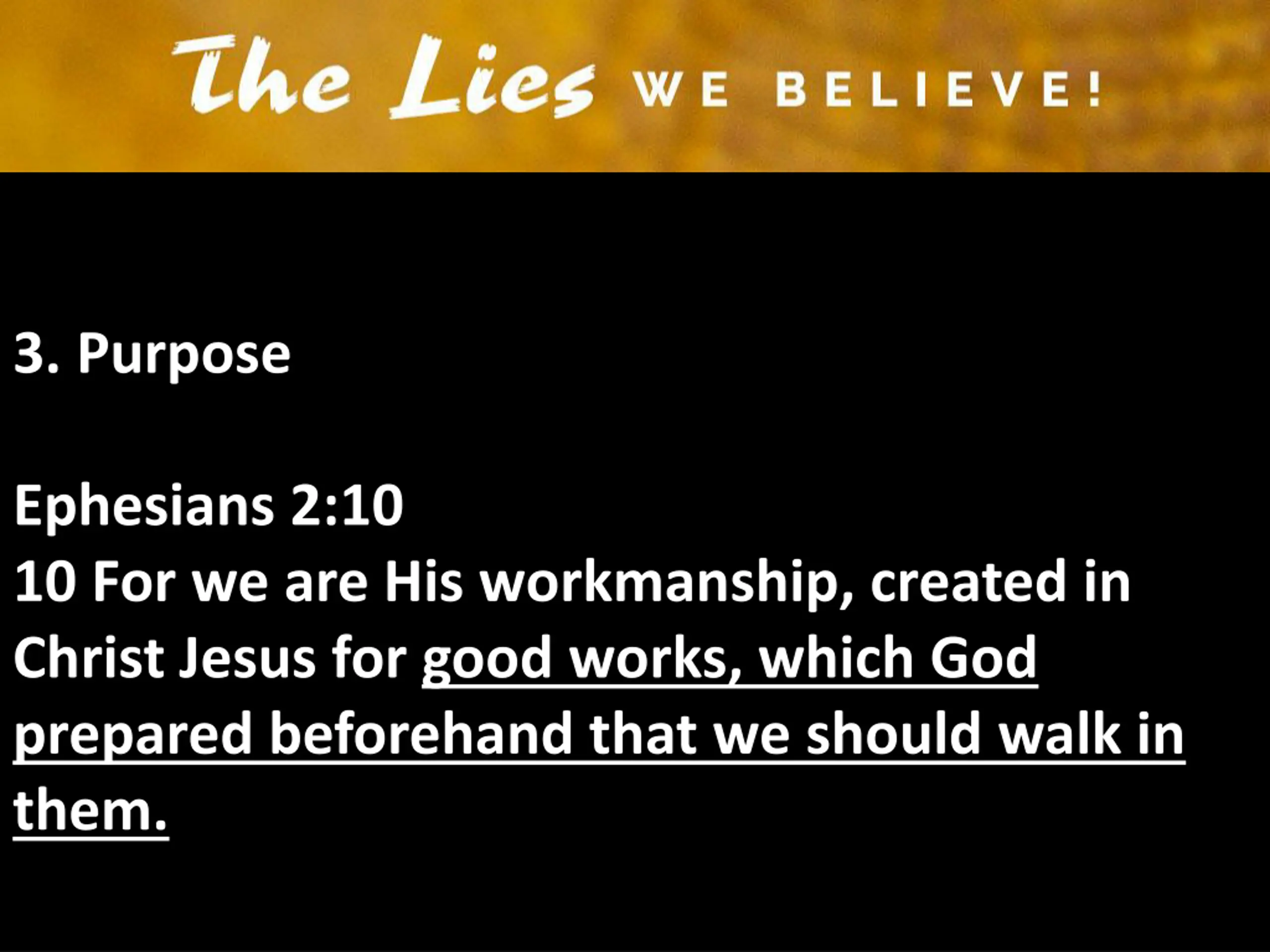 The Lies WE BELIEVE!

3. Purpose

Ephesians 2:10
10 For we are His workmanship, created in Christ Jesus for good works, which God prepared beforehand that we should walk in them.